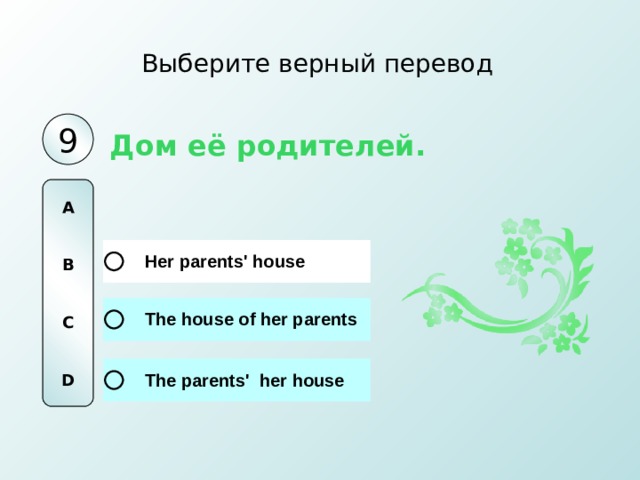 Выберите верный перевод

9

Дом её родителей.

A

B Her parents' house

C The house of her parents

D The parents' her house